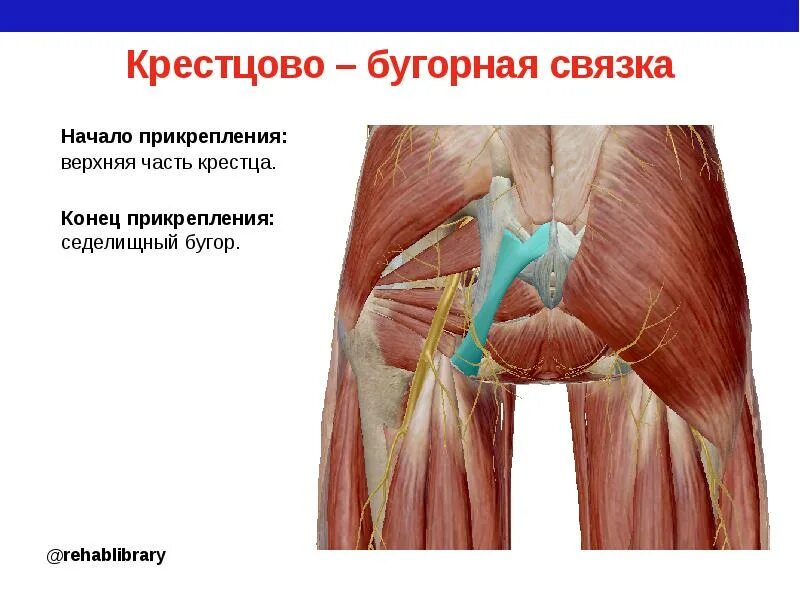 Крестцово – бугорная связка

Начало прикрепления:
верхняя часть крестца.

Конец прикрепления:
седелищный бугор.

@rehablibrary